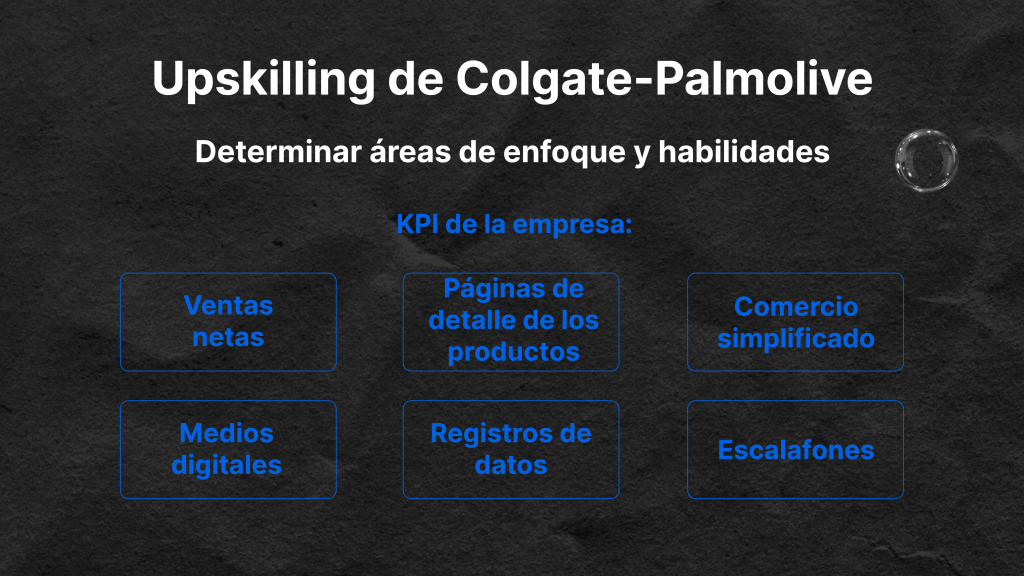 Upskilling de Colgate-Palmolive

Determinar áreas de enfoque y habilidades

KPI de la empresa:

Ventas netas

Páginas de detalle de los productos

Comercio simplificado

Medios digitales

Registros de datos

Escalafones